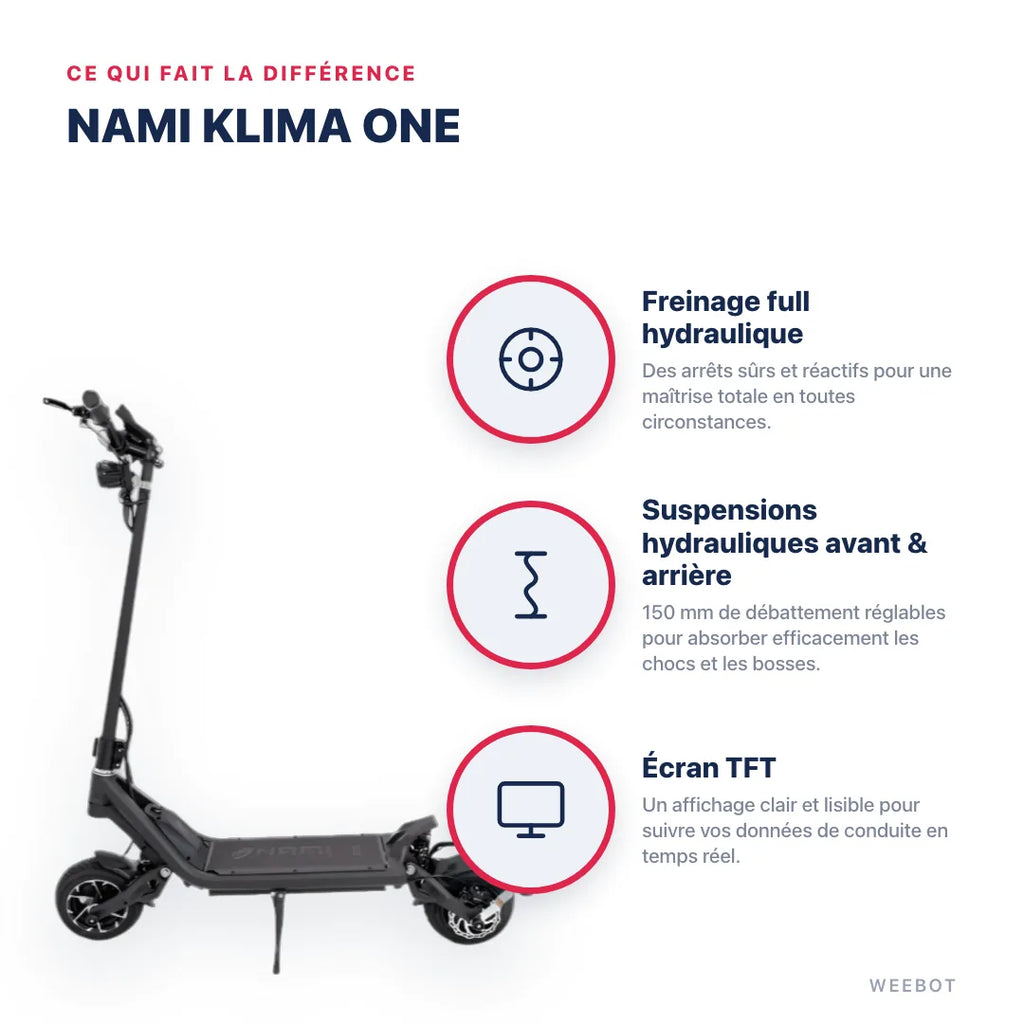 CE QUI FAIT LA DIFFÉRENCE
NAMI KLIMA ONE

Freinage full hydraulique
Des arrêts sûrs et réactifs pour une maîtrise totale en toutes circonstances.

Suspensions hydrauliques avant & arrière
150 mm de débattement réglables pour absorber efficacement les chocs et les bosses.

Écran TFT
Un affichage clair et lisible pour suivre vos données de conduite en temps réel.

NAMI

WEEBOT